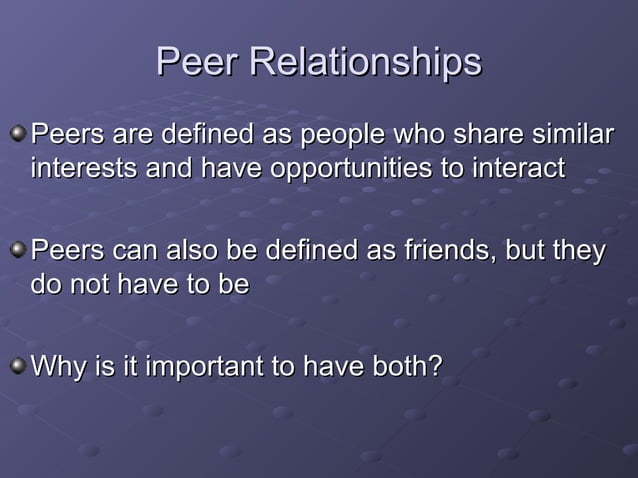 Peer Relationships

Peers are defined as people who share similar interests and have opportunities to interact

Peers can also be defined as friends, but they do not have to be

Why is it important to have both?